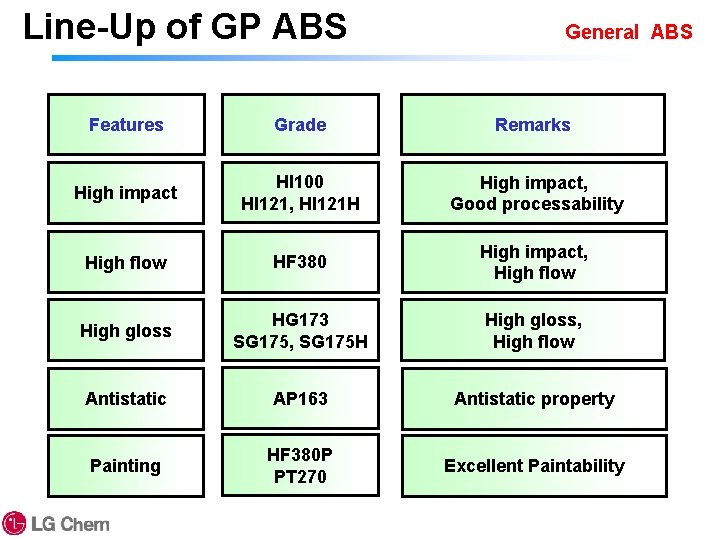 Line-Up of GP ABS

General ABS

| Features | Grade | Remarks |
|---|---|---|
| High impact | HI100 HI121, HI121H | High impact, Good processability |
| High flow | HF380 | High impact, High flow |
| High gloss | HG173 SG175, SG175H | High gloss, High flow |
| Antistatic | AP163 | Antistatic property |
| Painting | HF380P PT270 | Excellent Paintability |

LG Chem